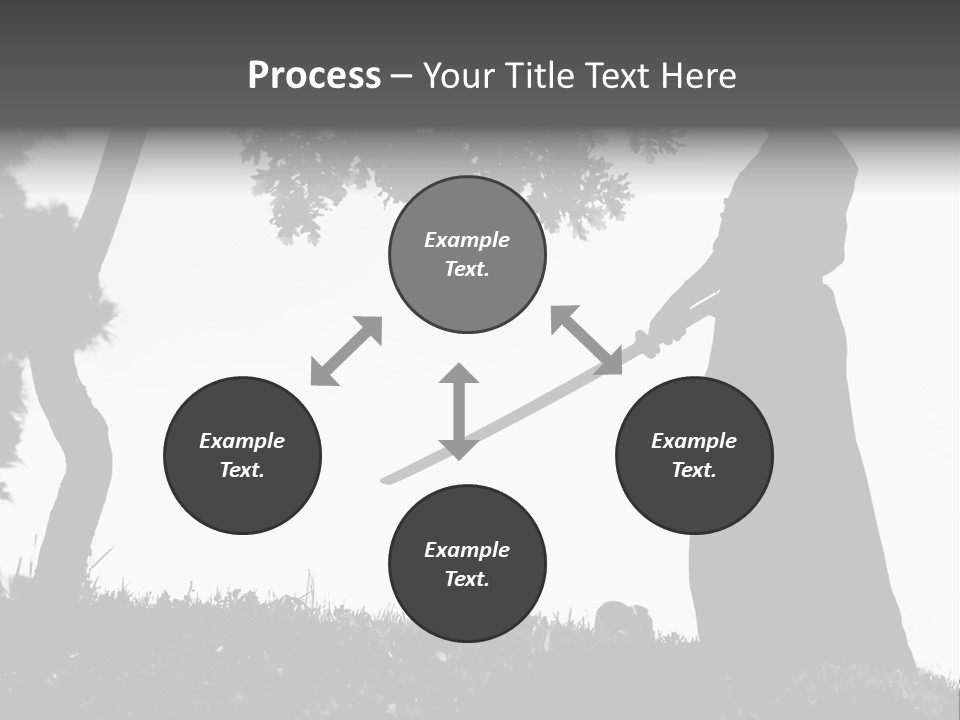 Process – Your Title Text Here

Example Text.

Example Text.

Example Text.

Example Text.